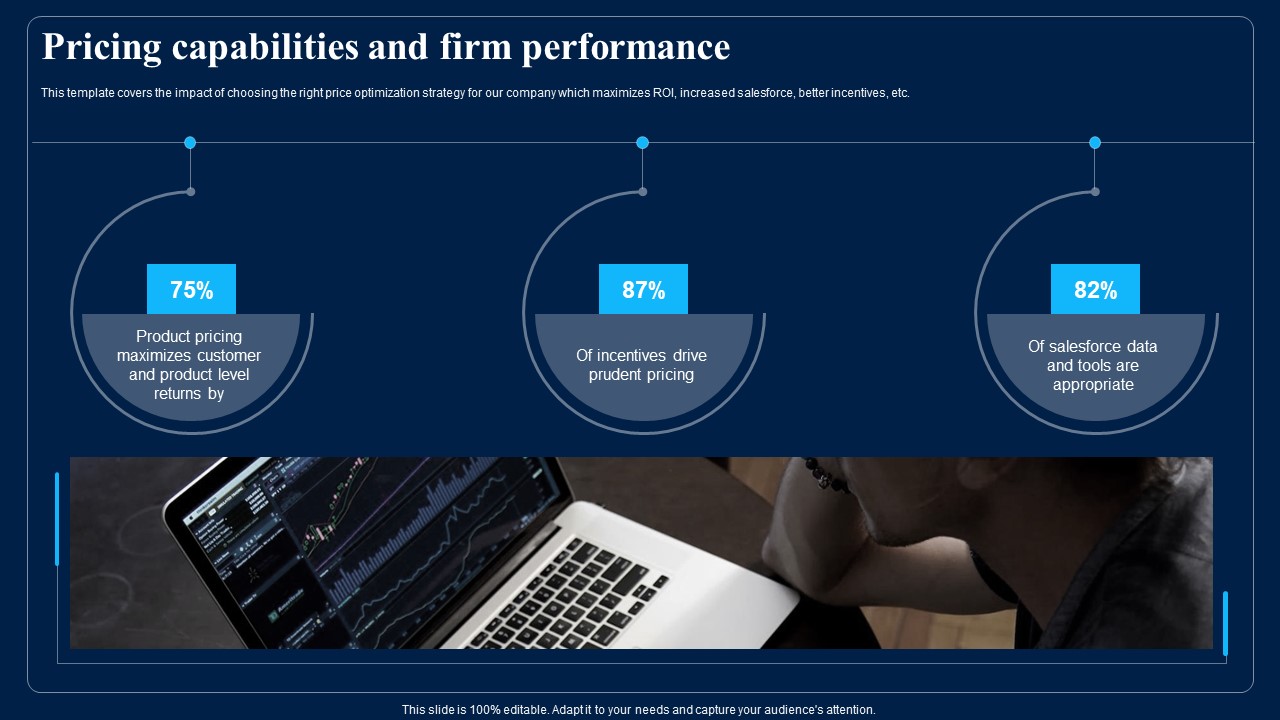 Pricing capabilities and firm performance

This template covers the impact of choosing the right price optimization strategy for our company which maximizes ROI, increased salesforce, better incentives, etc.

75%

Product pricing maximizes customer and product level returns by

87%

Of incentives drive prudent pricing

82%

Of salesforce data and tools are appropriate

This slide is 100% editable. Adapt it to your needs and capture your audience's attention.